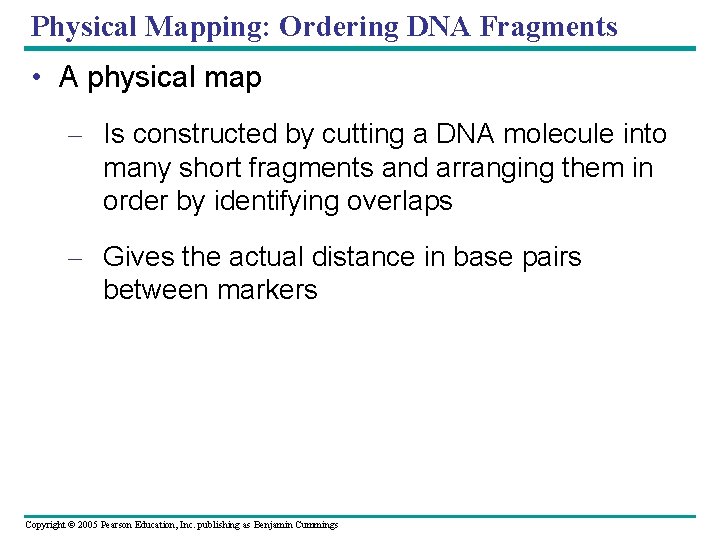 Physical Mapping: Ordering DNA Fragments

• A physical map

– Is constructed by cutting a DNA molecule into many short fragments and arranging them in order by identifying overlaps

– Gives the actual distance in base pairs between markers

Copyright © 2005 Pearson Education, Inc. publishing as Benjamin Cummings